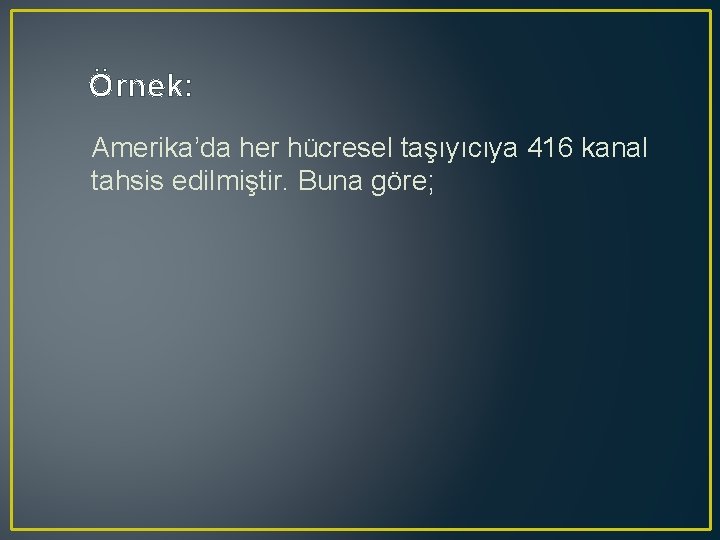 Örnek:

Amerika’da her hücresel taşıyıcıya 416 kanal tahsis edilmiştir. Buna göre;